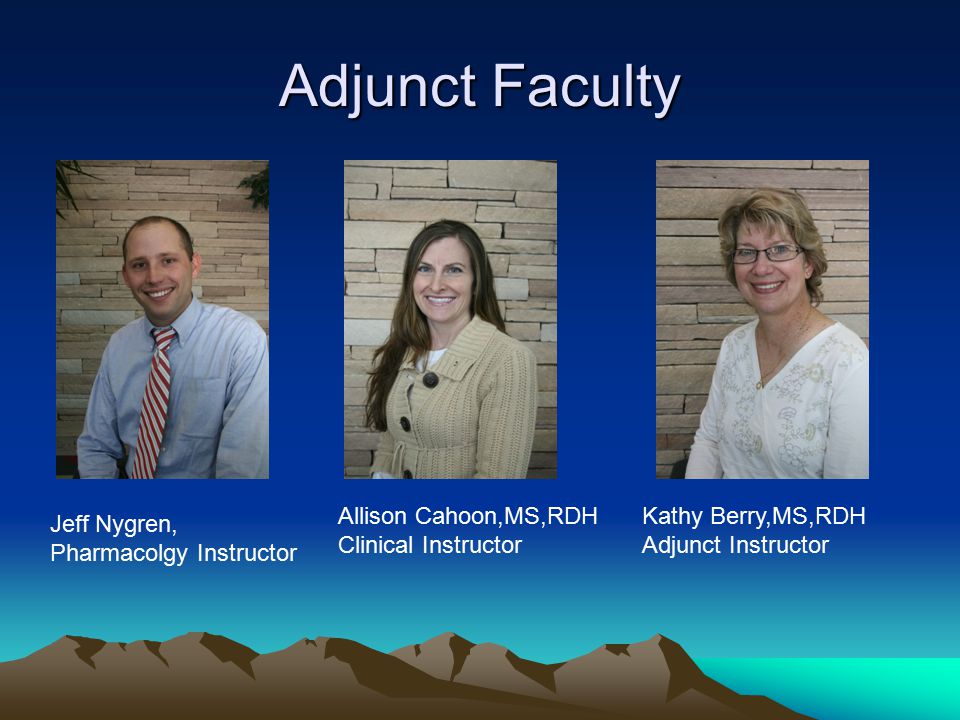 Adjunct Faculty

Jeff Nygren,
Pharmacolgy Instructor

Allison Cahoon,MS,RDH
Clinical Instructor

Kathy Berry,MS,RDH
Adjunct Instructor